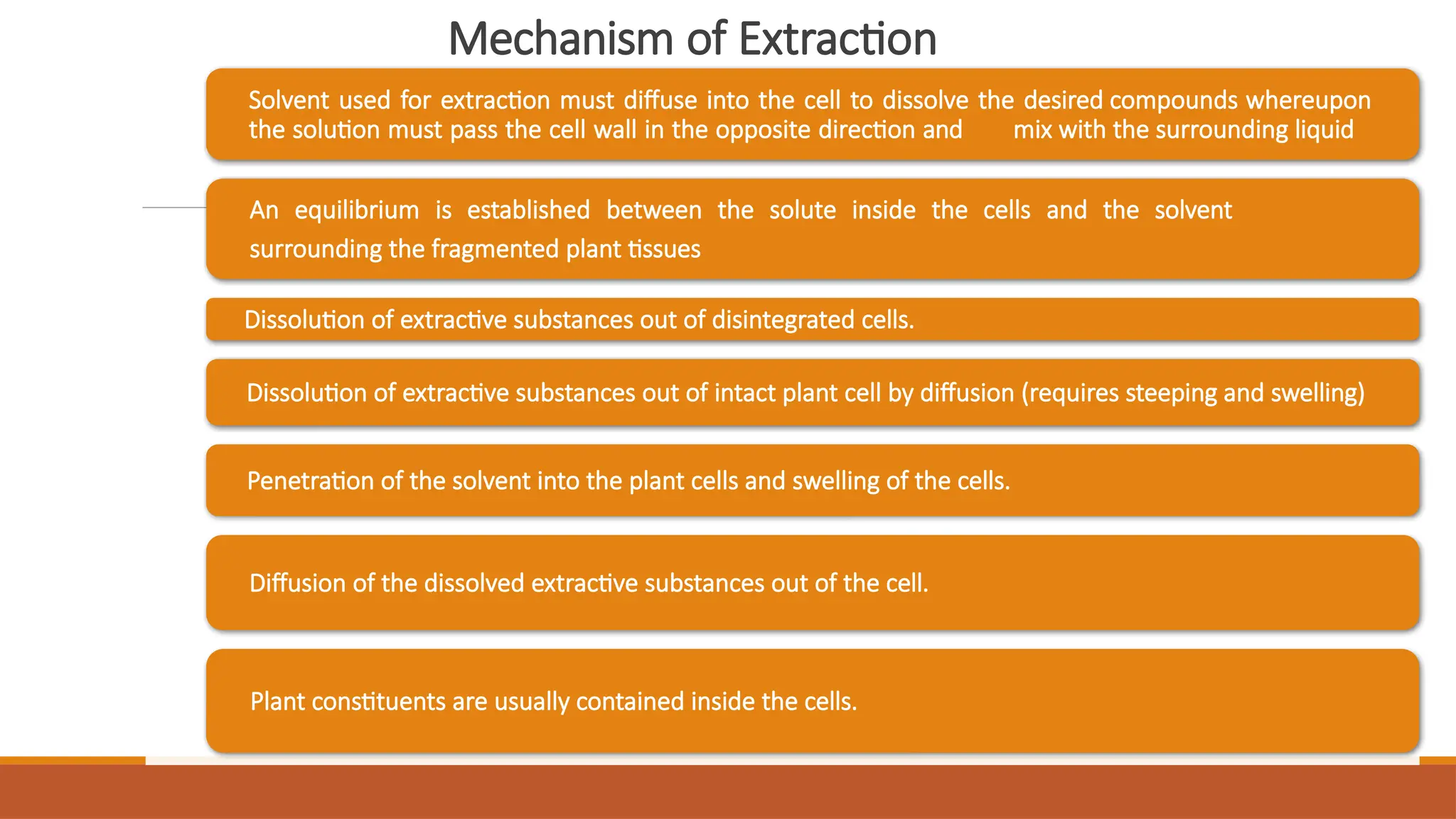 Mechanism of Extraction

Solvent used for extraction must diffuse into the cell to dissolve the desired compounds whereupon the solution must pass the cell wall in the opposite direction and mix with the surrounding liquid

An equilibrium is established between the solute inside the cells and the solvent surrounding the fragmented plant tissues

Dissolution of extractive substances out of disintegrated cells.

Dissolution of extractive substances out of intact plant cell by diffusion (requires steeping and swelling)

Penetration of the solvent into the plant cells and swelling of the cells.

Diffusion of the dissolved extractive substances out of the cell.

Plant constituents are usually contained inside the cells.